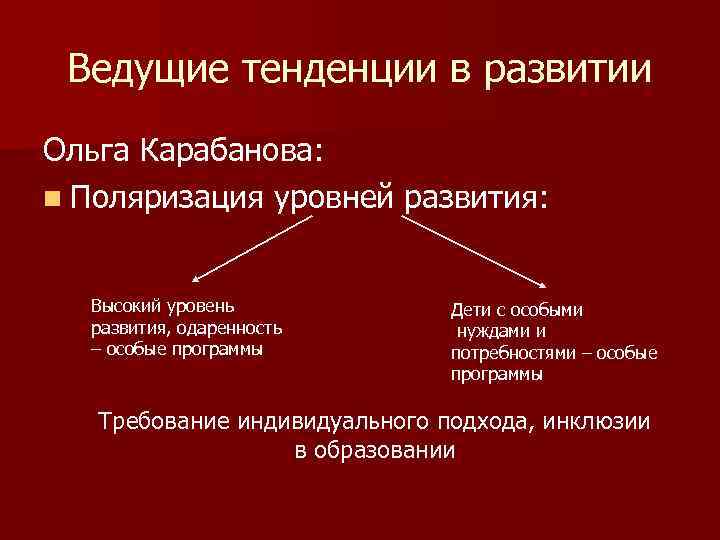 Ведущие тенденции в развитии

Ольга Карабанова:

Поляризация уровней развития:

Высокий уровень развития, одаренность – особые программы

Дети с особыми нуждами и потребностями – особые программы

Требование индивидуального подхода, инклюзии в образовании